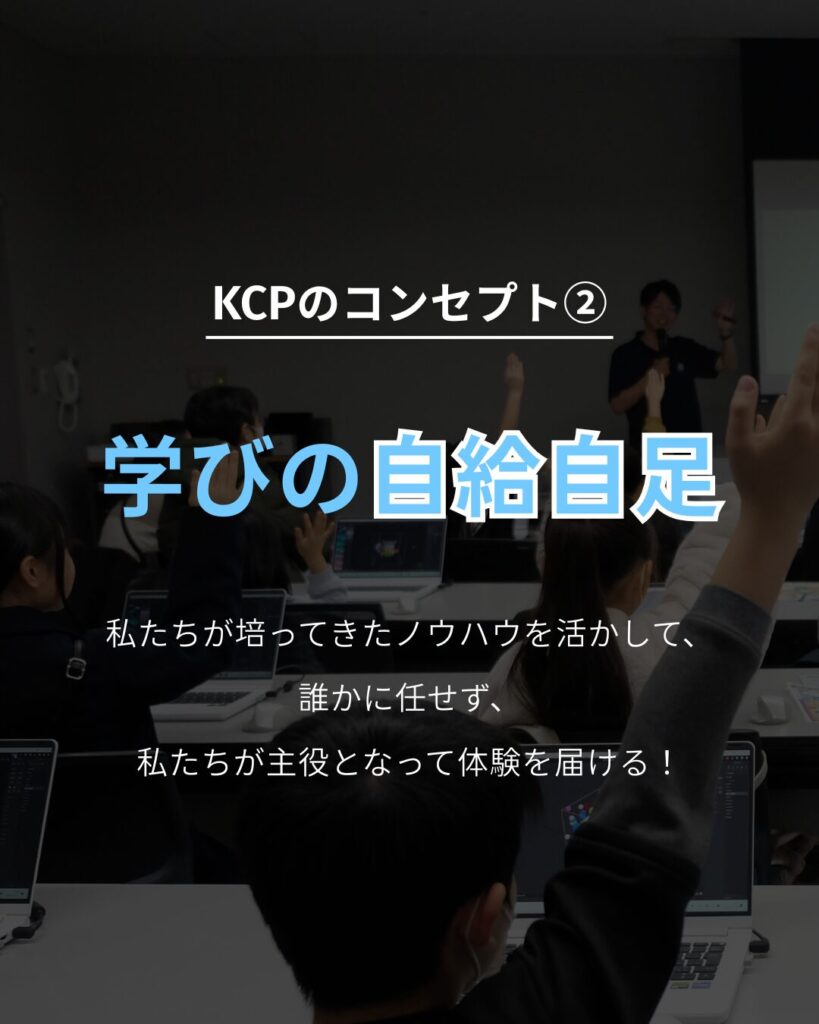 KCPのコンセプト②

学びの自給自足

私たちが培ってきたノウハウを活かして、
誰かに任せず、
私たちが主役となって体験を届ける！